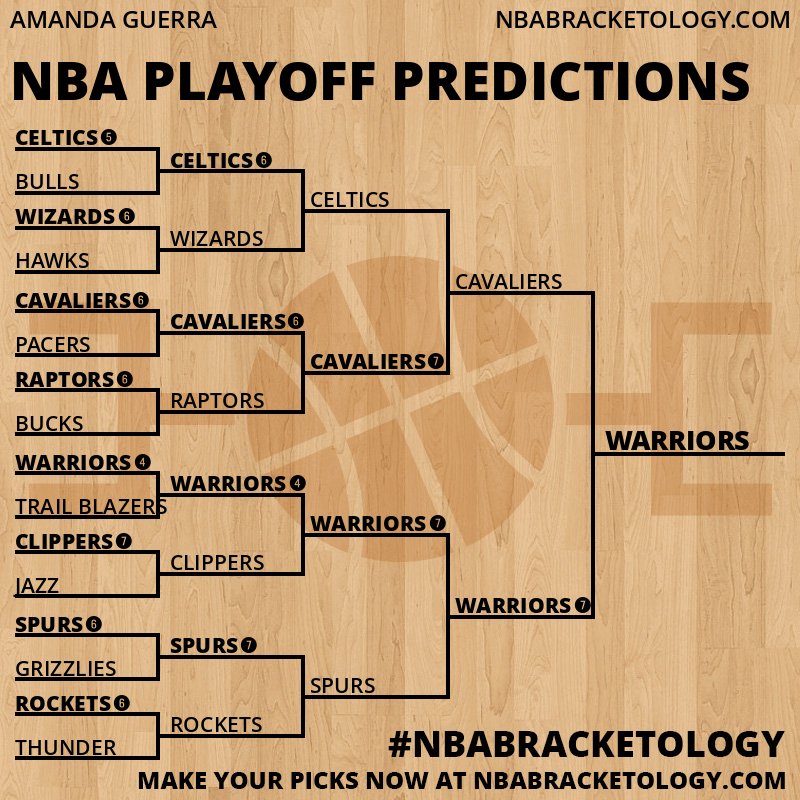 AMANDA GUERRA
NBABRACKETOLOGY.COM

NBA PLAYOFF PREDICTIONS

CELTICS 5
BULLS
WIZARDS 6
HAWKS
CAVALIERS 6
PACERS
RAPTORS 6
BUCKS
WARRIORS 4
TRAIL BLAZERS
CLIPPERS 7
JAZZ
SPURS 6
GRIZZLIES
ROCKETS 6
THUNDER

CELTICS 6
WIZARDS
CAVALIERS 6
RAPTORS
WARRIORS 4
CLIPPERS
SPURS 7
ROCKETS

CELTICS
CAVALIERS 7
WARRIORS 7
SPURS

CAVALIERS
WARRIORS 7

WARRIORS

#NBABRACKETOLOGY
MAKE YOUR PICKS NOW AT NBABRACKETOLOGY.COM